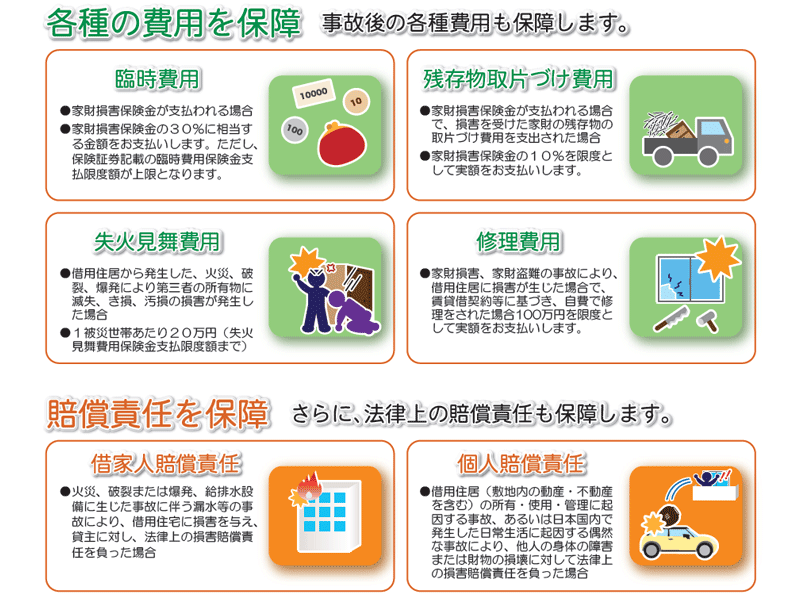 各種の費用を保障　事故後の各種費用も保障します。

臨時費用

●家財損害保険金が支払われる場合
●家財損害保険金の３０％に相当する金額をお支払いします。ただし、保険証券記載の臨時費用保険金支払限度額が上限となります。

10000
10
100

残存物取片づけ費用

●家財損害保険金が支払われる場合で、損害を受けた家財の残存物の取片づけ費用を支出された場合
●家財損害保険金の１０％を限度として実額をお支払いします。

失火見舞費用

●借用住居から発生した、火災、破裂、爆発により第三者の所有物に滅失、き損、汚損の損害が発生した場合
●１被災世帯あたり２０万円（失火見舞費用保険金支払限度額まで）

修理費用

●家財損害、家財盗難の事故により、借用住居に損害が生じた場合で、賃貸借契約等に基づき、自費で修理をされた場合100万円を限度として実額をお支払いします。

賠償責任を保障　さらに、法律上の賠償責任も保障します。

借家人賠償責任

●火災、破裂または爆発、給排水設備に生じた事故に伴う漏水等の事故により、借用住宅に損害を与え、貸主に対し、法律上の損害賠償責任を負った場合

個人賠償責任

●借用住居（敷地内の動産・不動産を含む）の所有・使用・管理に起因する事故、あるいは日本国内で発生した日常生活に起因する偶然な事故により、他人の身体の障害または財物の損壊に対して法律上の損害賠償責任を負った場合